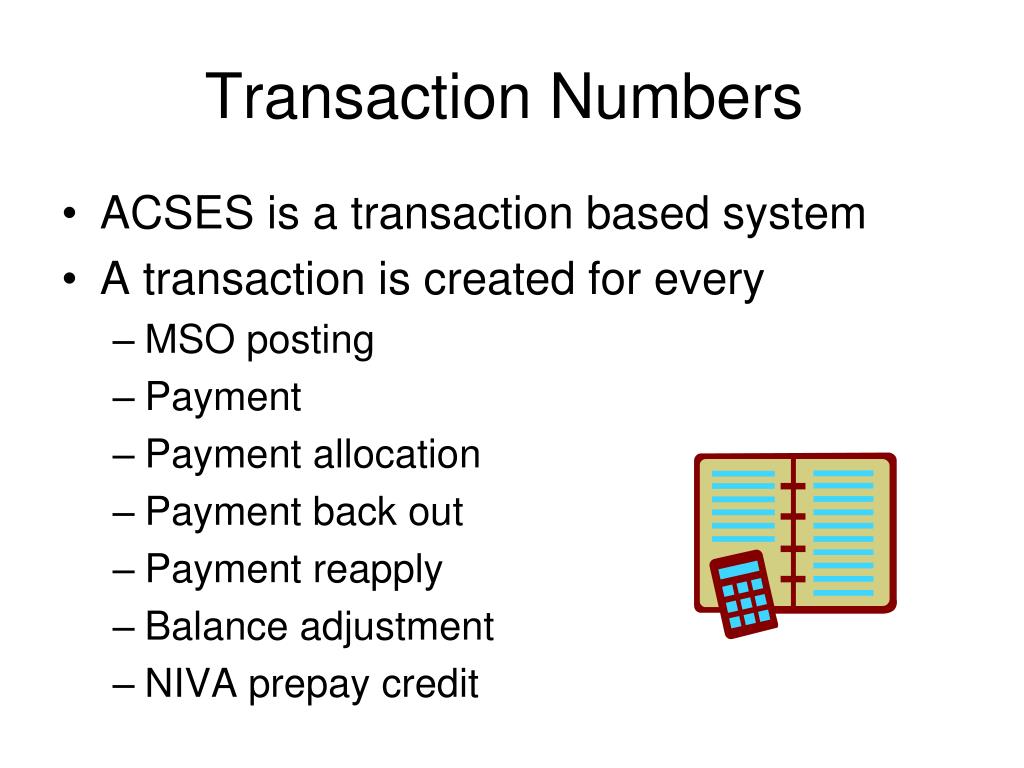 Transaction Numbers

• ACSES is a transaction based system
• A transaction is created for every
– MSO posting
– Payment
– Payment allocation
– Payment back out
– Payment reapply
– Balance adjustment
– NIVA prepay credit